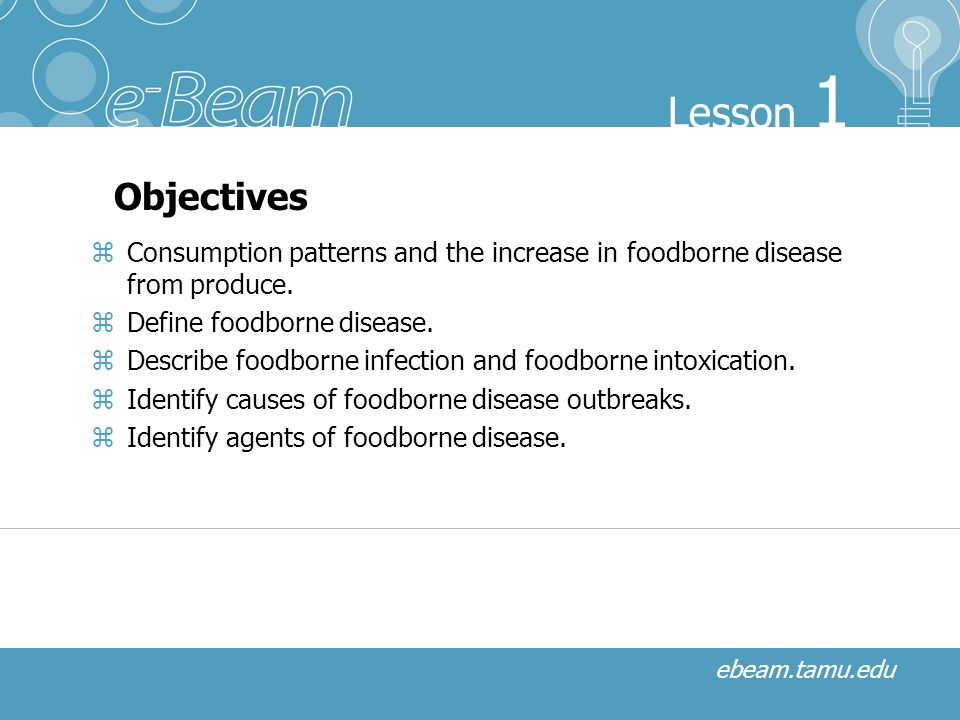 e-Beam

Lesson 1

Objectives

⌘ Consumption patterns and the increase in foodborne disease from produce.
⌘ Define foodborne disease.
⌘ Describe foodborne infection and foodborne intoxication.
⌘ Identify causes of foodborne disease outbreaks.
⌘ Identify agents of foodborne disease.

ebeam.tamu.edu